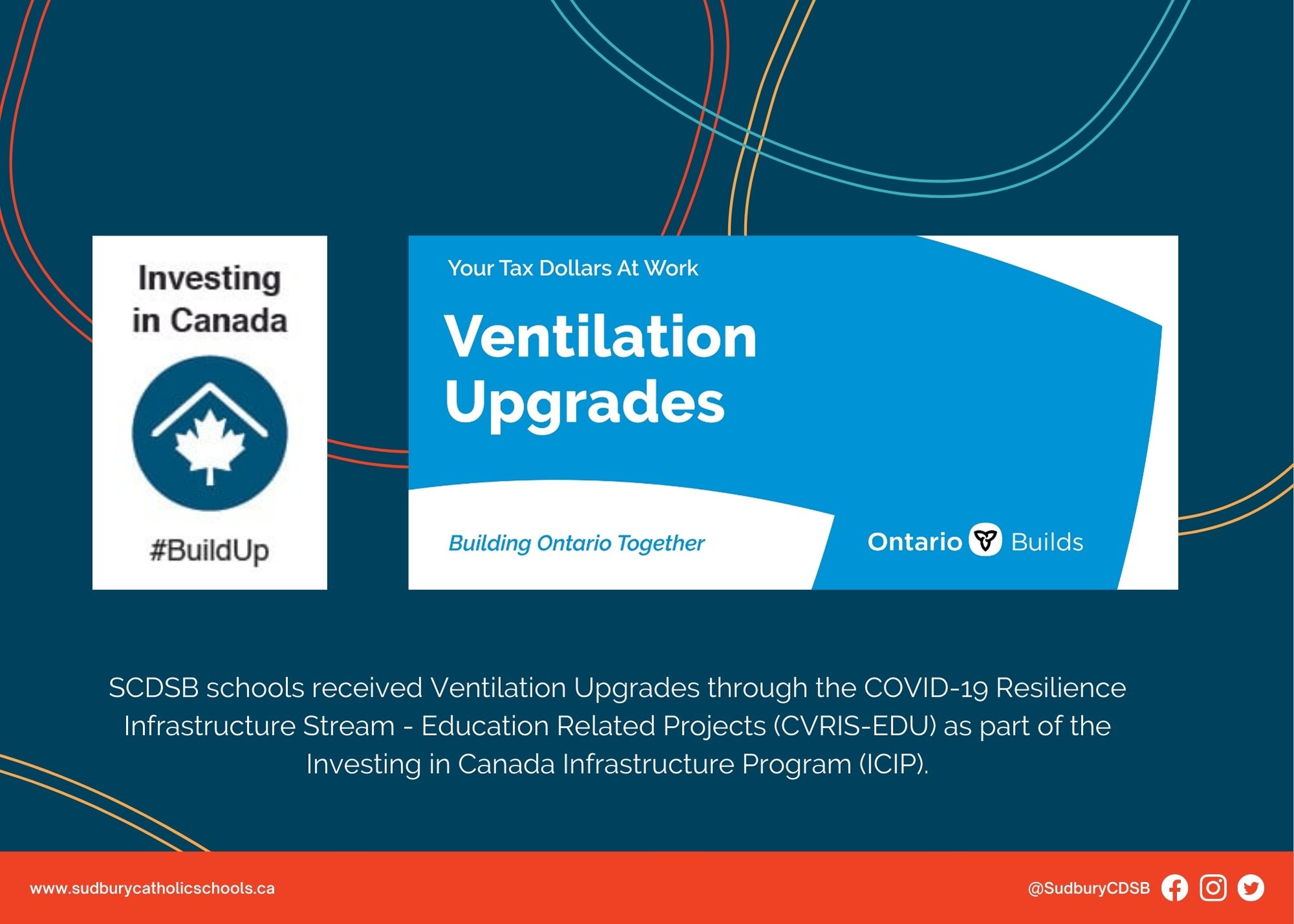 Investing in Canada

#BuildUp

Your Tax Dollars At Work

Ventilation Upgrades

Building Ontario Together

Ontario Builds

SCDSB schools received Ventilation Upgrades through the COVID-19 Resilience Infrastructure Stream - Education Related Projects (CVRIS-EDU) as part of the Investing in Canada Infrastructure Program (ICIP).

www.sudburycatholicschools.ca

@SudburyCDSB